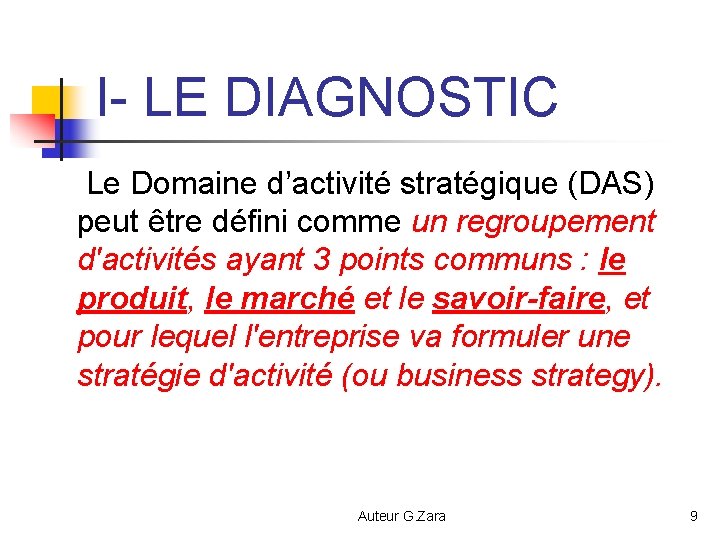 I- LE DIAGNOSTIC

Le Domaine d’activité stratégique (DAS) peut être défini comme un regroupement d'activités ayant 3 points communs : le produit, le marché et le savoir-faire, et pour lequel l'entreprise va formuler une stratégie d'activité (ou business strategy).

Auteur G.Zara

9